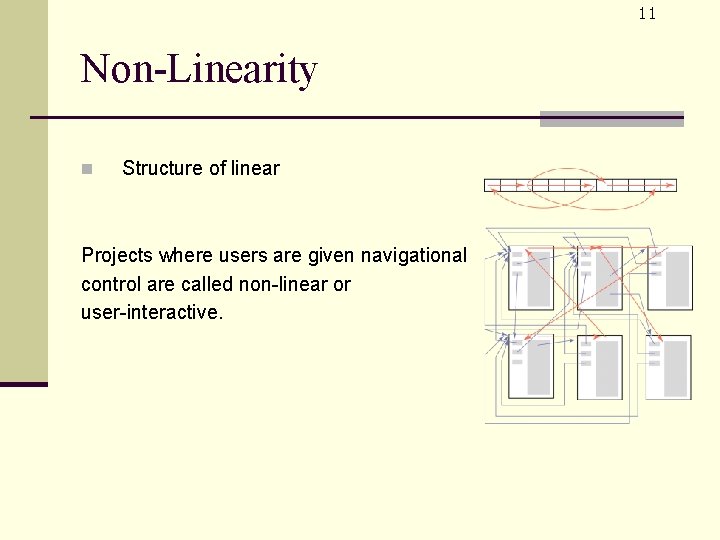 11

Non-Linearity

Structure of linear

Projects where users are given navigational control are called non-linear or user-interactive.